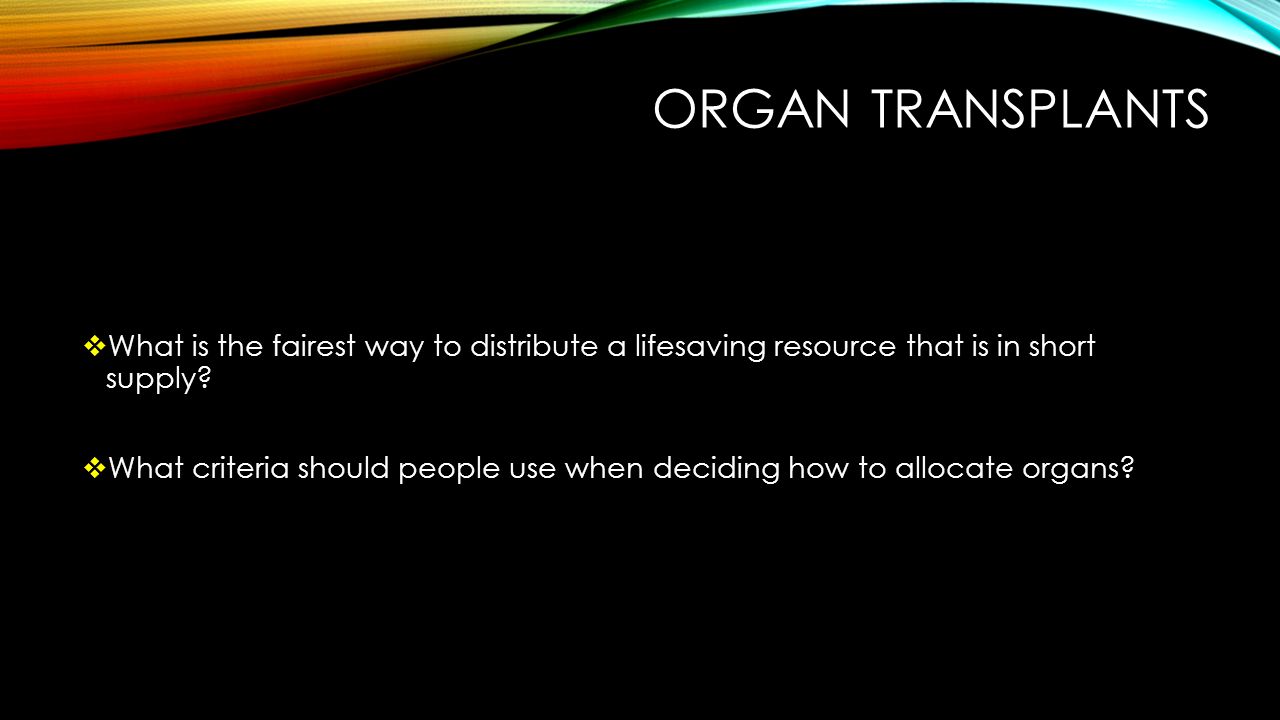 ORGAN TRANSPLANTS

❖ What is the fairest way to distribute a lifesaving resource that is in short supply?

❖ What criteria should people use when deciding how to allocate organs?